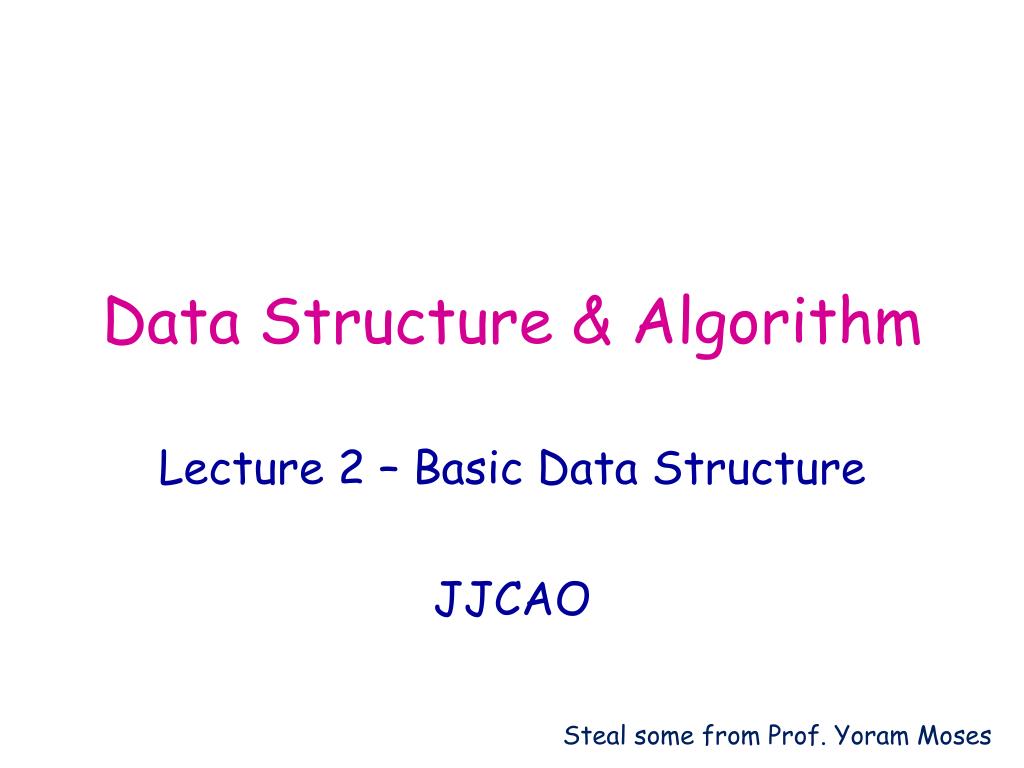 Data Structure & Algorithm

Lecture 2 – Basic Data Structure

JJCAO

Steal some from Prof. Yoram Moses